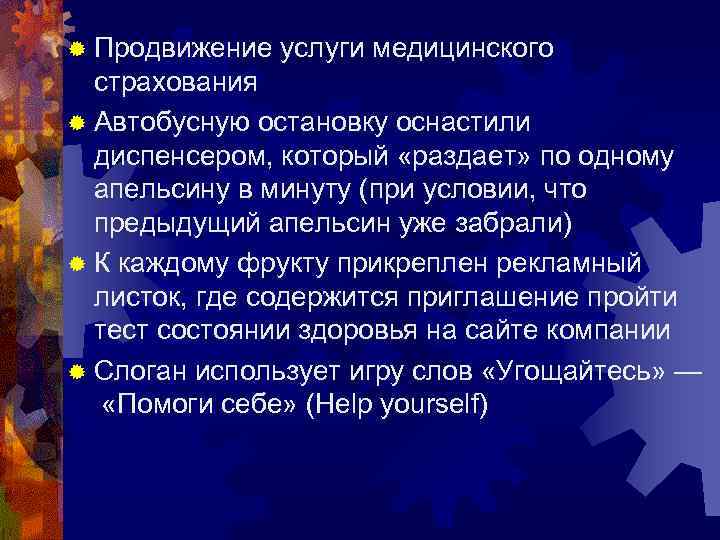 Продвижение услуги медицинского страхования

Автобусную остановку оснастили диспенсером, который «раздает» по одному апельсину в минуту (при условии, что предыдущий апельсин уже забрали)

К каждому фрукту прикреплен рекламный листок, где содержится приглашение пройти тест состоянии здоровья на сайте компании

Слоган использует игру слов «Угощайтесь» — «Помоги себе» (Help yourself)